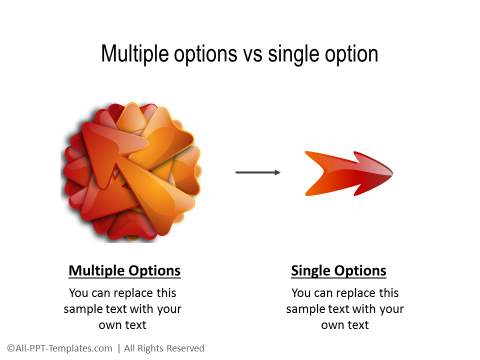 Multiple options vs single option

Multiple Options

You can replace this sample text with your own text

Single Options

You can replace this sample text with your own text

©All-PPT-Templates.com | All Rights Reserved